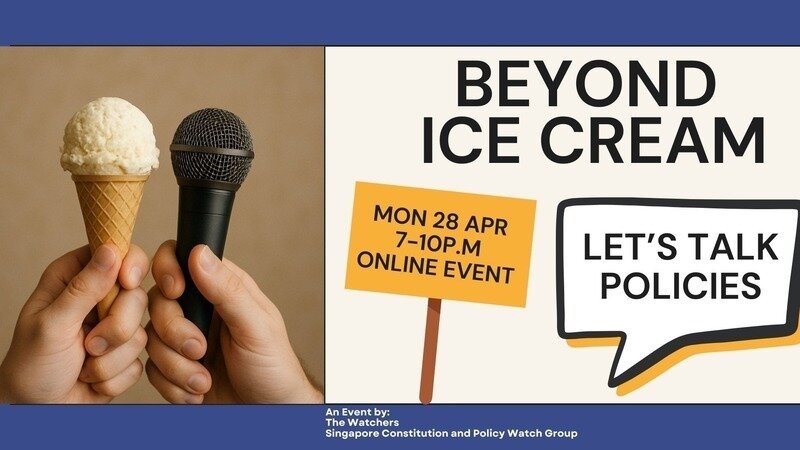 BEYOND ICE CREAM

MON 28 APR
7-10P.M
ONLINE EVENT

LET'S TALK POLICIES

An Event by:
The Watchers
Singapore Constitution and Policy Watch Group